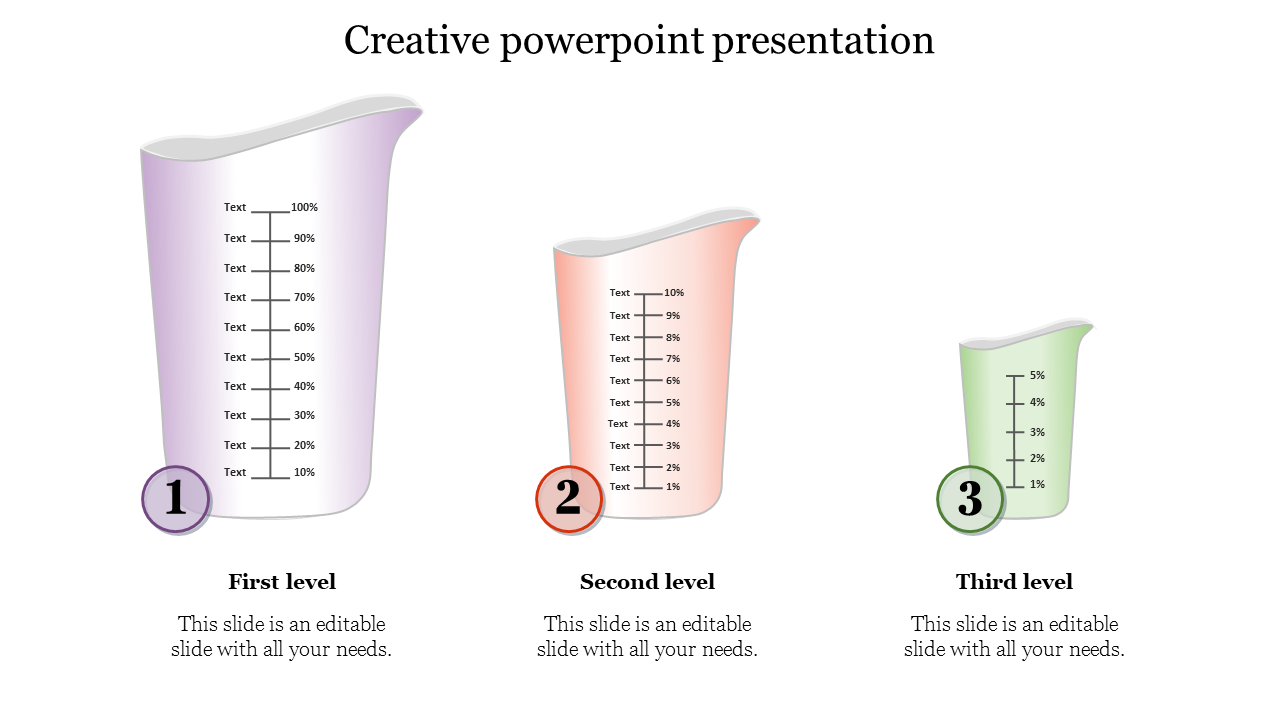 Creative powerpoint presentation

Text 100%
Text 90%
Text 80%
Text 70%
Text 60%
Text 50%
Text 40%
Text 30%
Text 20%
Text 10%

1

Text 10%
Text 9%
Text 8%
Text 7%
Text 6%
Text 5%
Text 4%
Text 3%
Text 2%
Text 1%

2

5%
4%
3%
2%
1%

3

First level

This slide is an editable slide with all your needs.

Second level

This slide is an editable slide with all your needs.

Third level

This slide is an editable slide with all your needs.